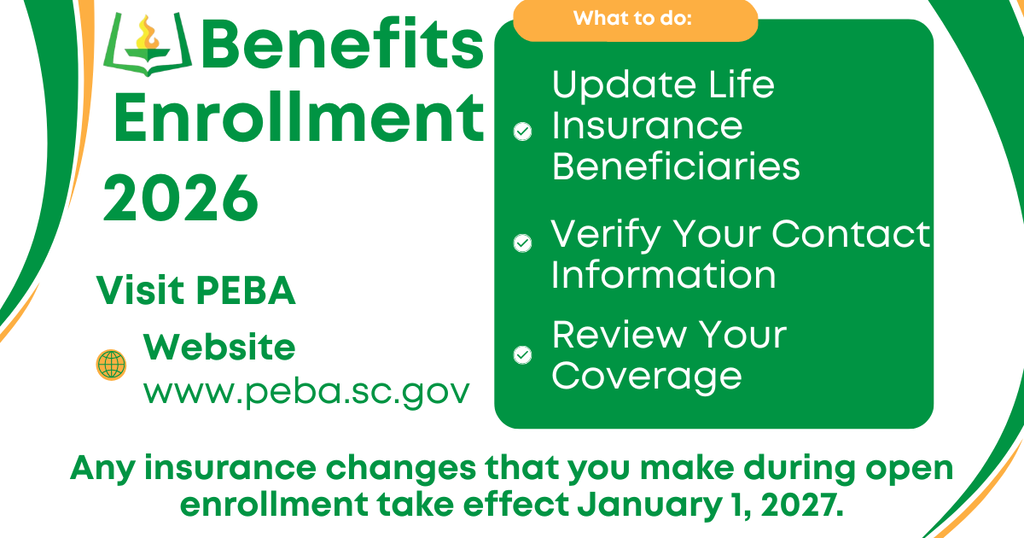 Benefits Enrollment 2026

Visit PEBA

Website
www.peba.sc.gov

What to do:

Update Life Insurance Beneficiaries

Verify Your Contact Information

Review Your Coverage

Any insurance changes that you make during open enrollment take effect January 1, 2027.